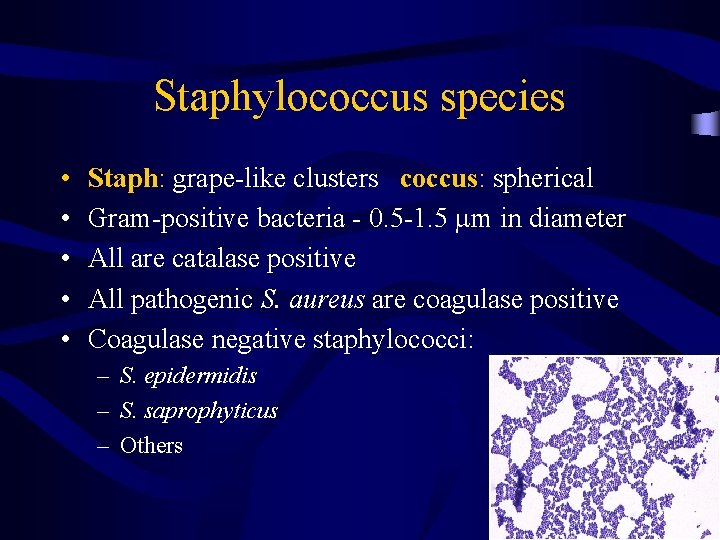 Staphylococcus species

• Staph: grape-like clusters coccus: spherical
• Gram-positive bacteria - 0.5-1.5 μm in diameter
• All are catalase positive
• All pathogenic S. aureus are coagulase positive
• Coagulase negative staphylococci:
– S. epidermidis
– S. saprophyticus
– Others